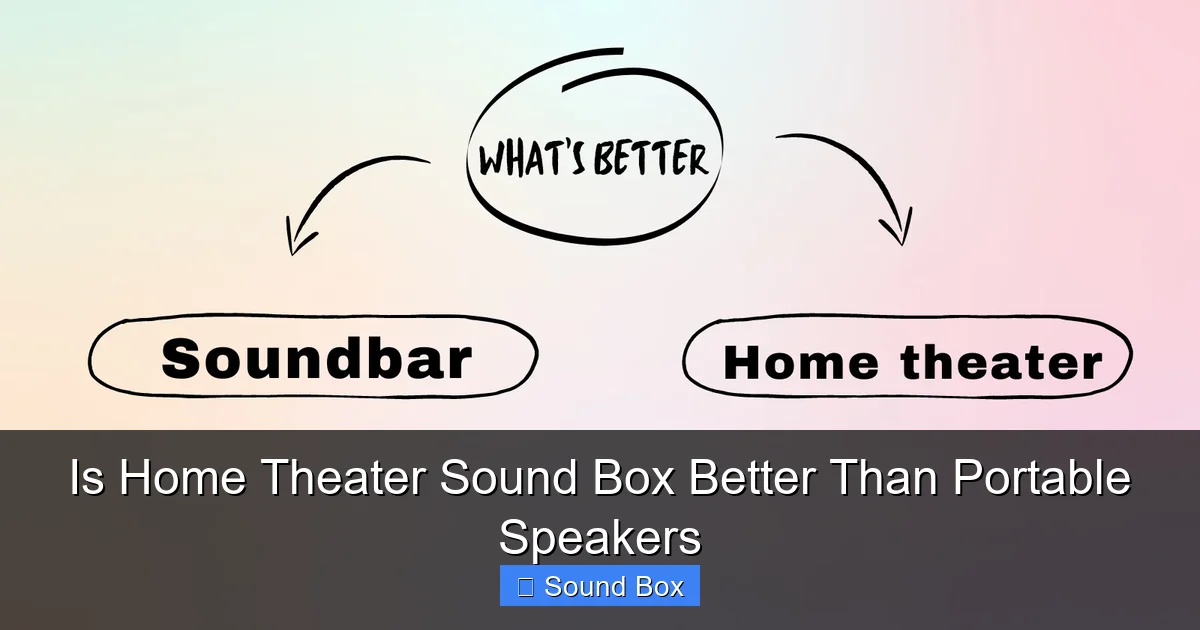 WHAT'S BETTER

Soundbar

Home theater

Is Home Theater Sound Box Better Than Portable Speakers

Sound Box